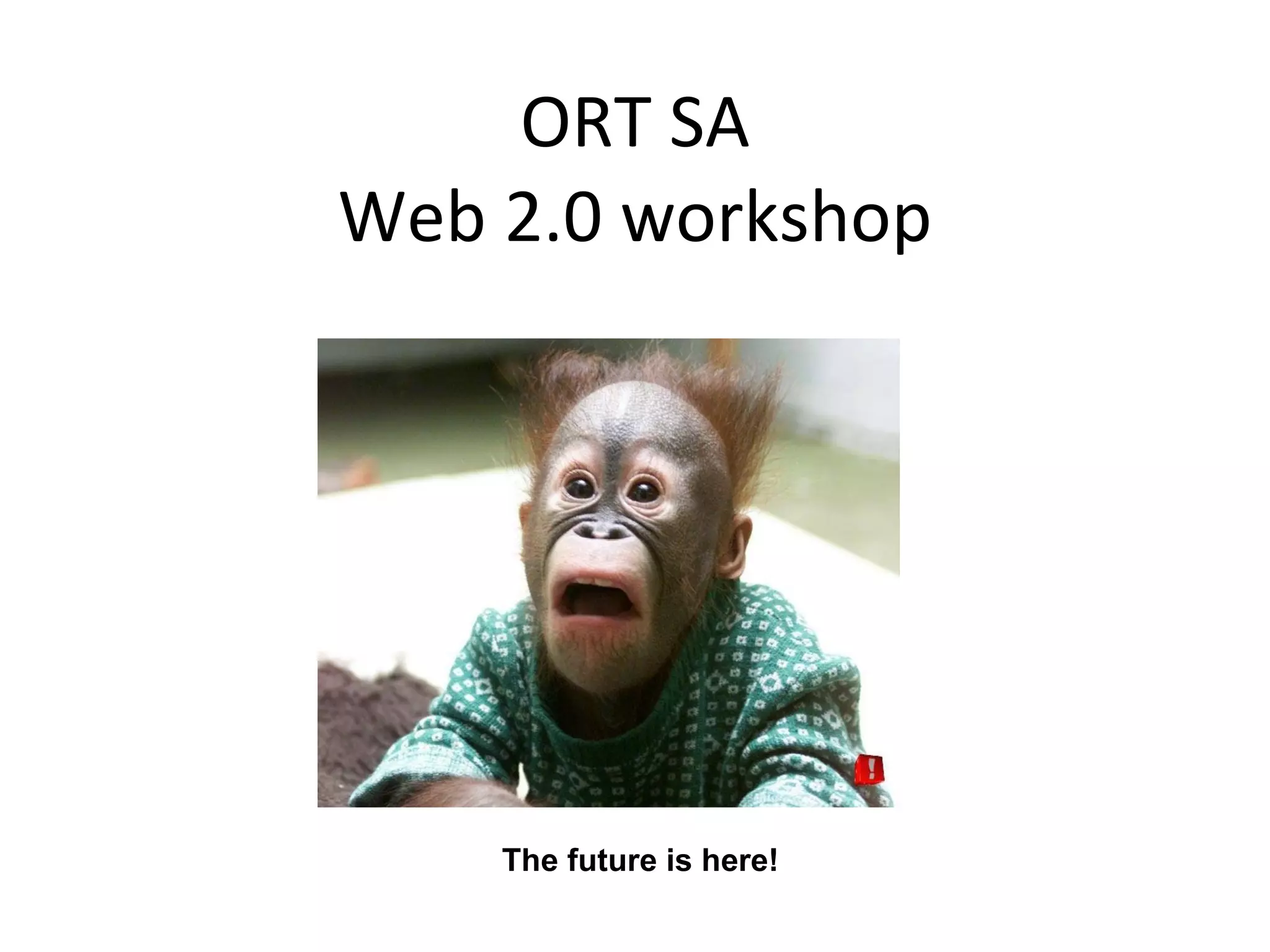 ORT SA
Web 2.0 workshop

!

The future is here!